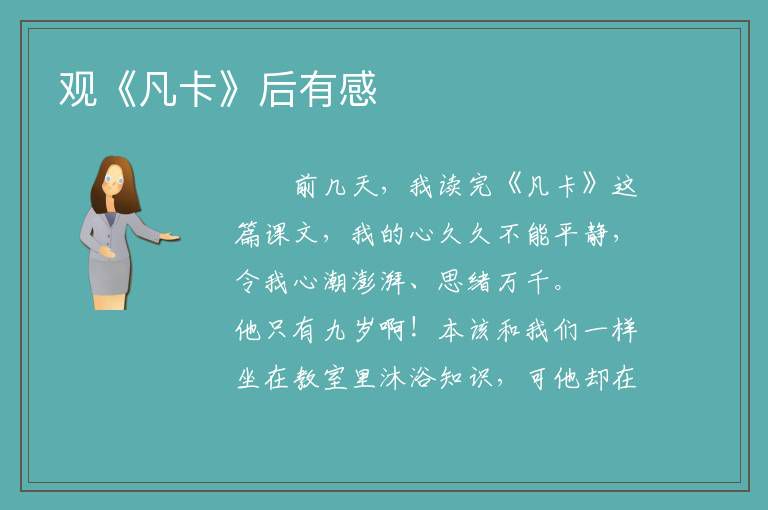 观《凡卡》后有感

前几天，我读完《凡卡》这篇课文，我的心久久不能平静，令我心潮澎湃、思绪万千。

他只有九岁啊！本该和我们一样坐在教室里沐浴知识，可他却在